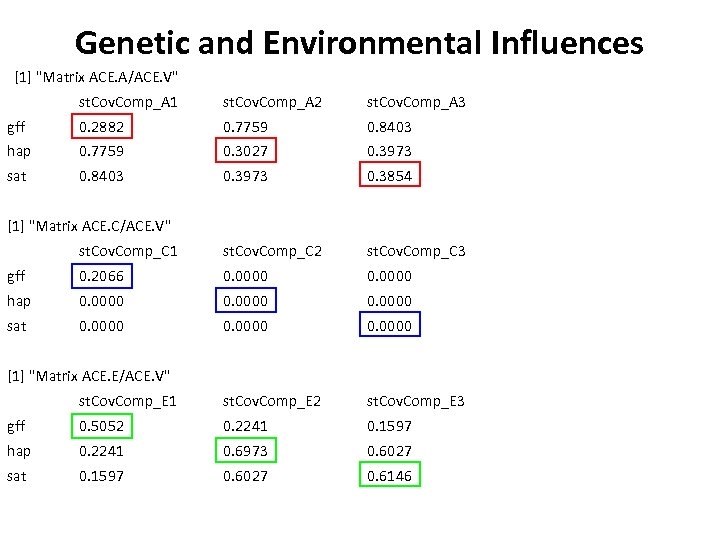 Genetic and Environmental Influences

[1] "Matrix ACE.A/ACE.V"

| | stCovComp_A1 | stCovComp_A2 | stCovComp_A3 |
|---|---|---|---|
| gff | 0.2882 | 0.7759 | 0.8403 |
| hap | 0.7759 | 0.3027 | 0.3973 |
| sat | 0.8403 | 0.3973 | 0.3854 |

[1] "Matrix ACE.C/ACE.V"

| | stCovComp_C1 | stCovComp_C2 | stCovComp_C3 |
|---|---|---|---|
| gff | 0.2066 | 0.0000 | 0.0000 |
| hap | 0.0000 | 0.0000 | 0.0000 |
| sat | 0.0000 | 0.0000 | 0.0000 |

[1] "Matrix ACE.E/ACE.V"

| | stCovComp_E1 | stCovComp_E2 | stCovComp_E3 |
|---|---|---|---|
| gff | 0.5052 | 0.2241 | 0.1597 |
| hap | 0.2241 | 0.6973 | 0.6027 |
| sat | 0.1597 | 0.6027 | 0.6146 |